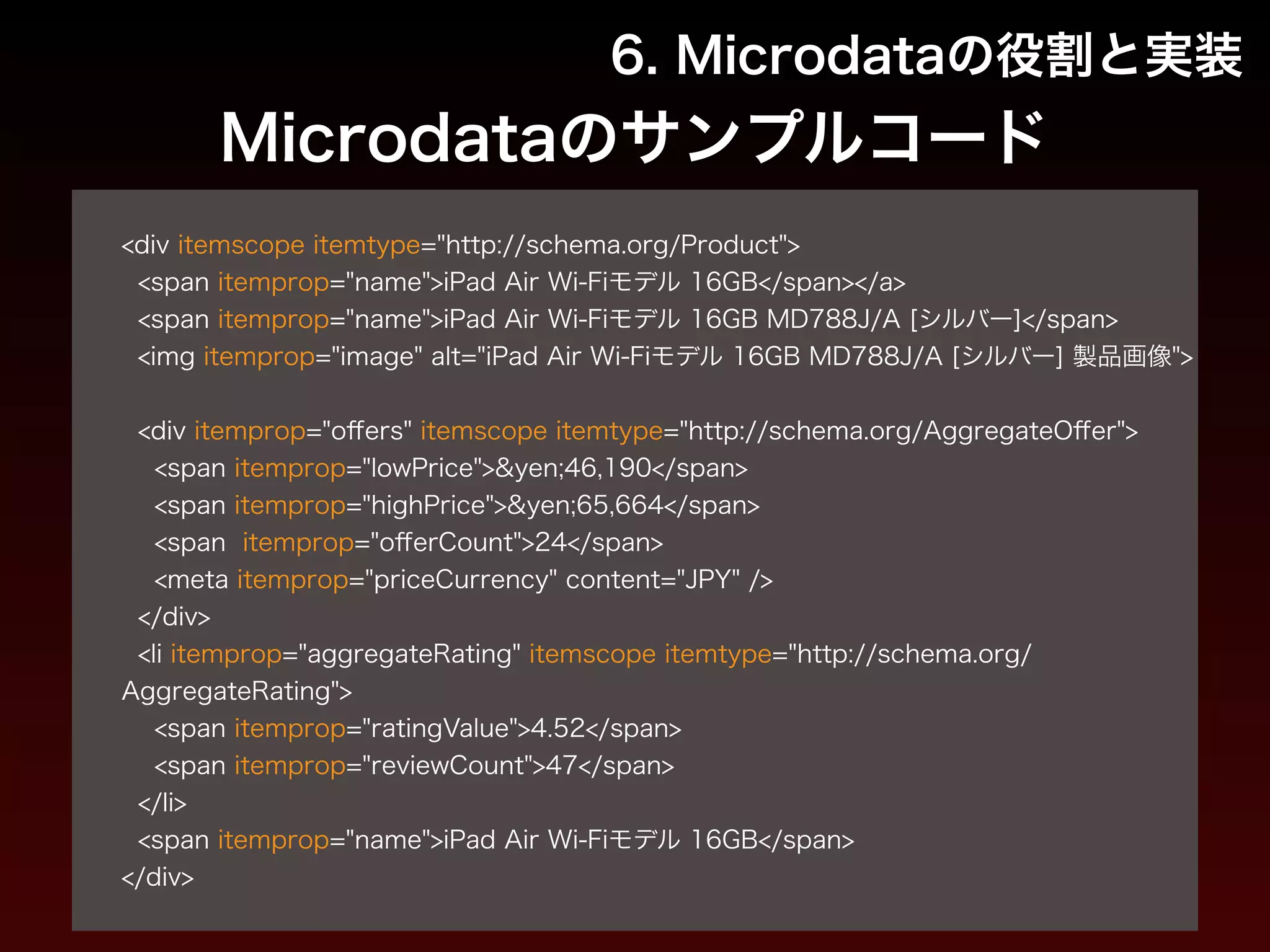 6. Microdataの役割と実装

Microdataのサンプルコード

<div itemscope itemtype="http://schema.org/Product">
<span itemprop="name">iPad Air Wi-Fiモデル 16GB</span></a>
<span itemprop="name">iPad Air Wi-Fiモデル 16GB MD788J/A [シルバー]</span>
<img itemprop="image" alt="iPad Air Wi-Fiモデル 16GB MD788J/A [シルバー] 製品画像">

<div itemprop="offers" itemscope itemtype="http://schema.org/AggregateOffer">
<span itemprop="lowPrice">&yen;46,190</span>
<span itemprop="highPrice">&yen;65,664</span>
<span itemprop="offerCount">24</span>
<meta itemprop="priceCurrency" content="JPY" />
</div>
<li itemprop="aggregateRating" itemscope itemtype="http://schema.org/AggregateRating">
<span itemprop="ratingValue">4.52</span>
<span itemprop="reviewCount">47</span>
</li>
<span itemprop="name">iPad Air Wi-Fiモデル 16GB</span>
</div>